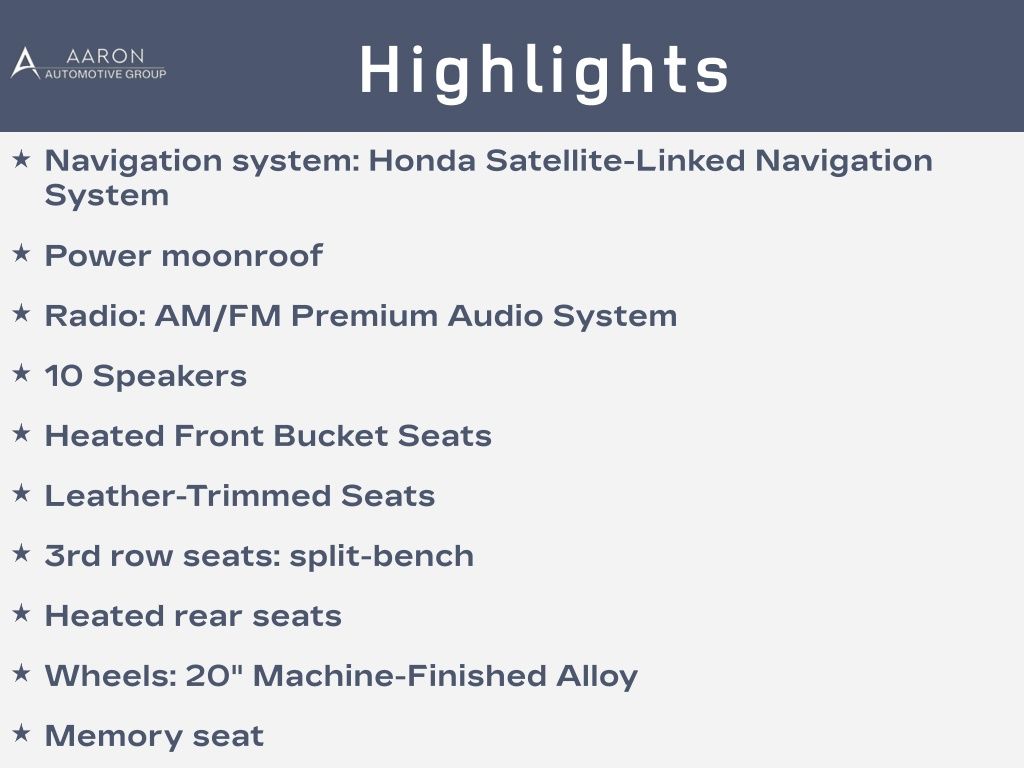 AARON
AUTOMOTIVE GROUP

Highlights

★ Navigation system: Honda Satellite-Linked Navigation System

★ Power moonroof

★ Radio: AM/FM Premium Audio System

★ 10 Speakers

★ Heated Front Bucket Seats

★ Leather-Trimmed Seats

★ 3rd row seats: split-bench

★ Heated rear seats

★ Wheels: 20" Machine-Finished Alloy

★ Memory seat